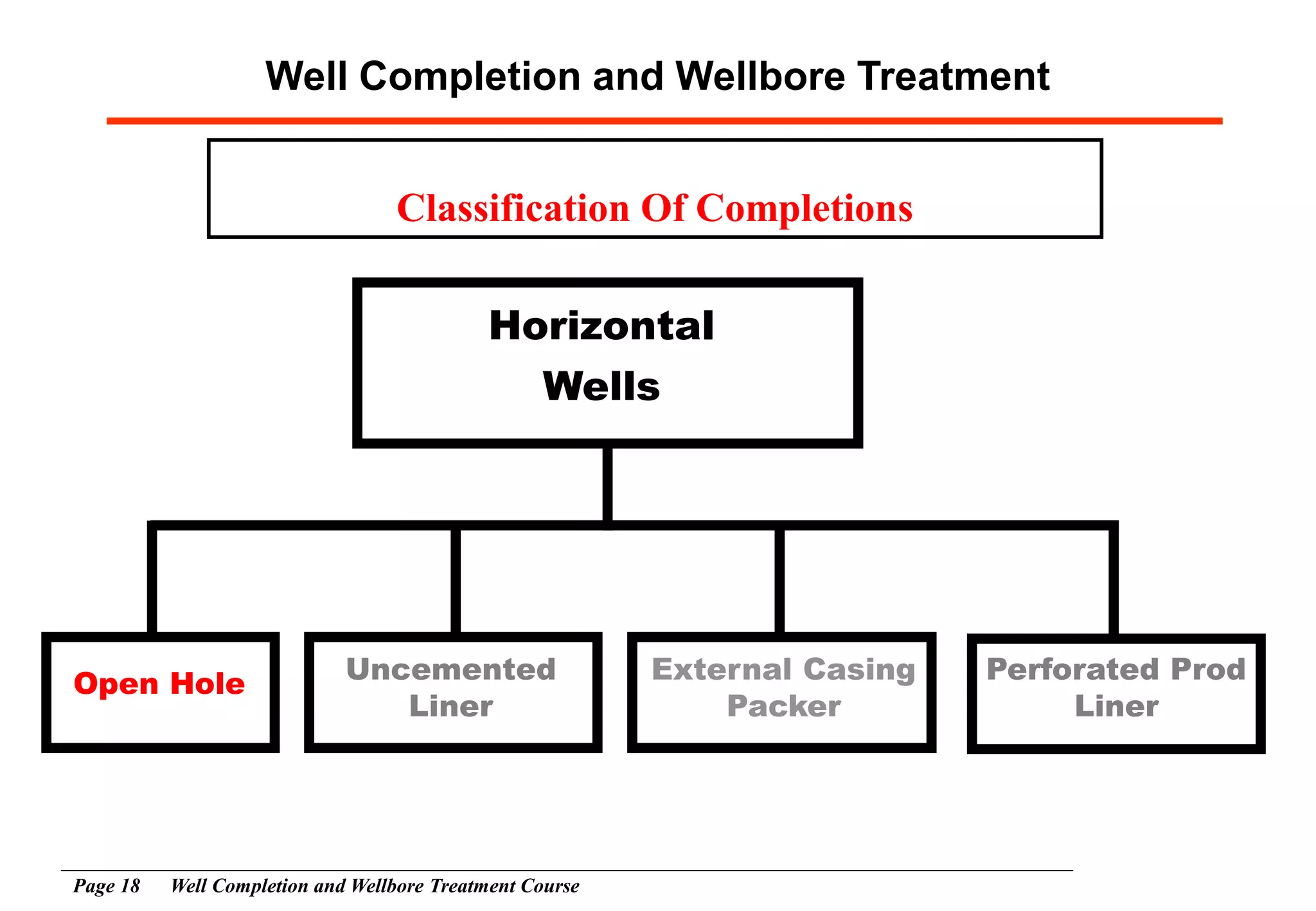 Well Completion and Wellbore Treatment

Classification Of Completions

Horizontal Wells

Open Hole

Uncemented Liner

External Casing Packer

Perforated Prod Liner

Page 18 Well Completion and Wellbore Treatment Course